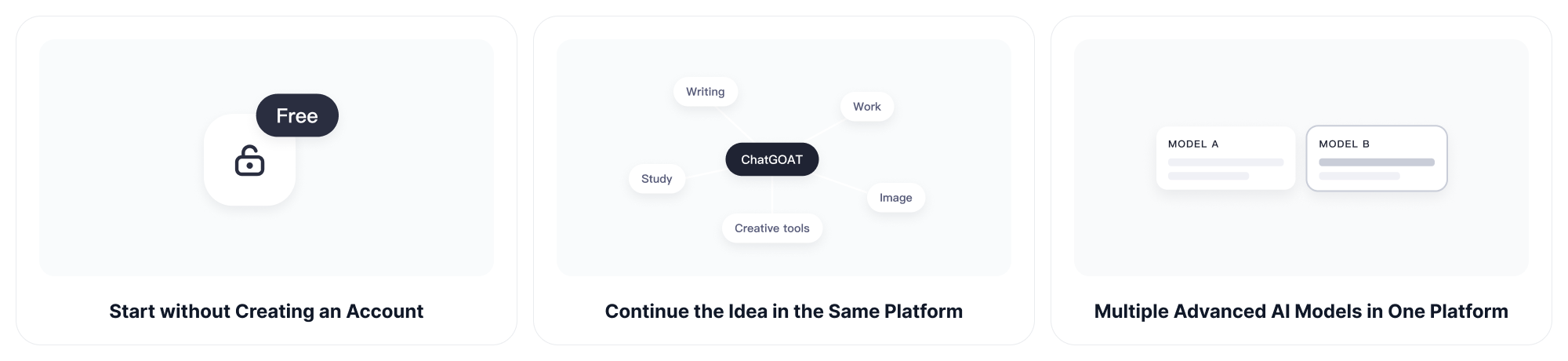 Free

Start without Creating an Account

Writing

Work

ChatGOAT

Study

Image

Creative tools

Continue the Idea in the Same Platform

MODEL A

MODEL B

Multiple Advanced AI Models in One Platform